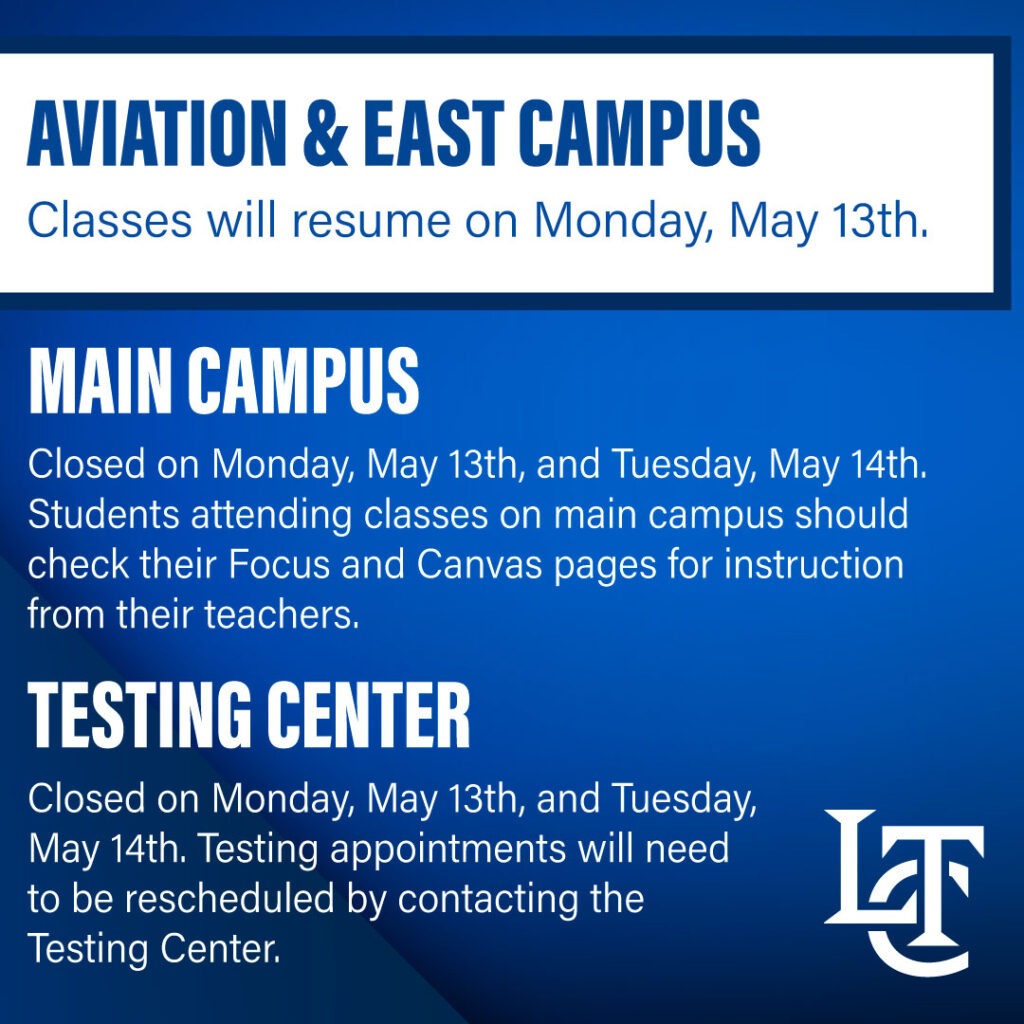 AVIATION & EAST CAMPUS
Classes will resume on Monday, May 13th.

MAIN CAMPUS
Closed on Monday, May 13th, and Tuesday, May 14th. Students attending classes on main campus should check their Focus and Canvas pages for instruction from their teachers.

TESTING CENTER
Closed on Monday, May 13th, and Tuesday, May 14th. Testing appointments will need to be rescheduled by contacting the Testing Center.

LTC